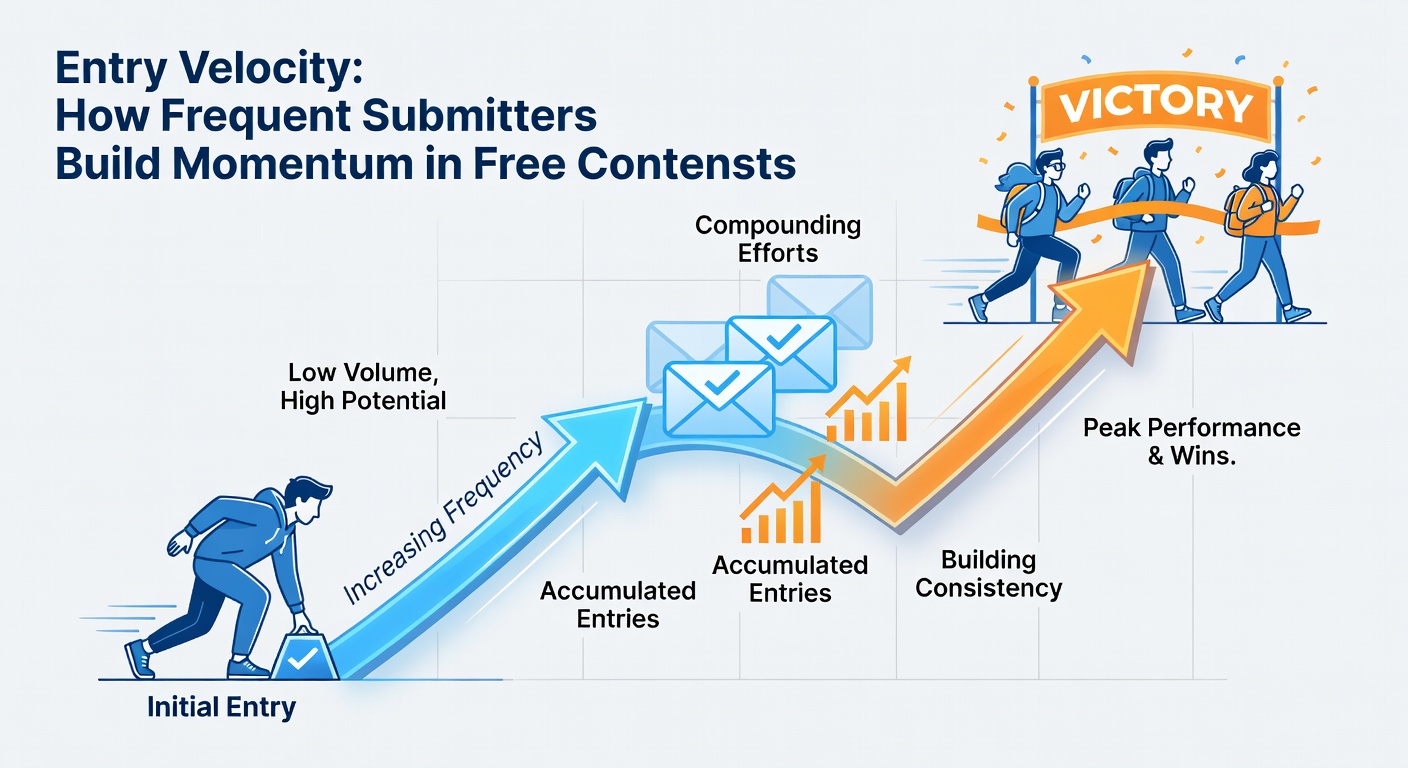 Entry Velocity:
How Frequent Submitters Build Momentum in Free Contensts

VICTORY

Compounding Efforts

Low Volume, High Potential

Increasing Frequency

Peak Performance & Wins.

Accumulated Entries

Accumulated Entries

Building Consistency

Initial Entry